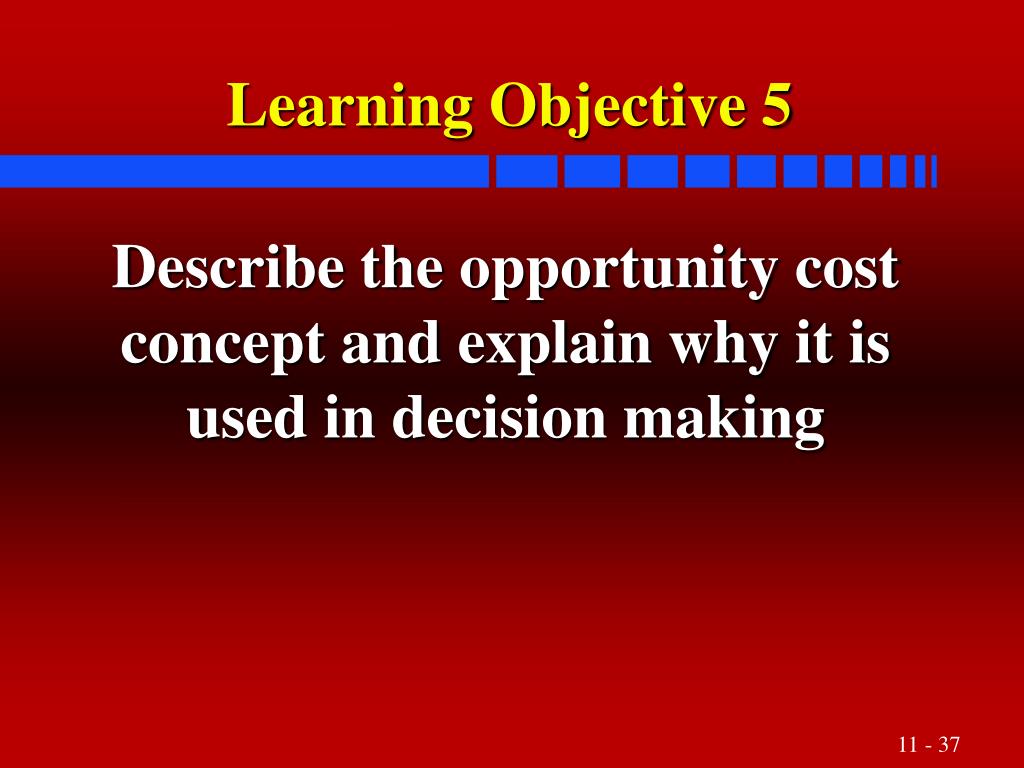 Learning Objective 5

Describe the opportunity cost concept and explain why it is used in decision making

11 - 37